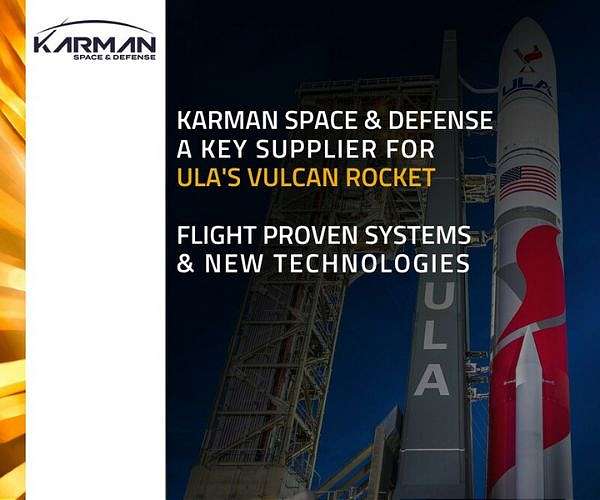 KARMAN
SPACE & DEFENSE

KARMAN SPACE & DEFENSE A KEY SUPPLIER FOR ULA'S VULCAN ROCKET

FLIGHT PROVEN SYSTEMS & NEW TECHNOLOGIES

ULA

ULA